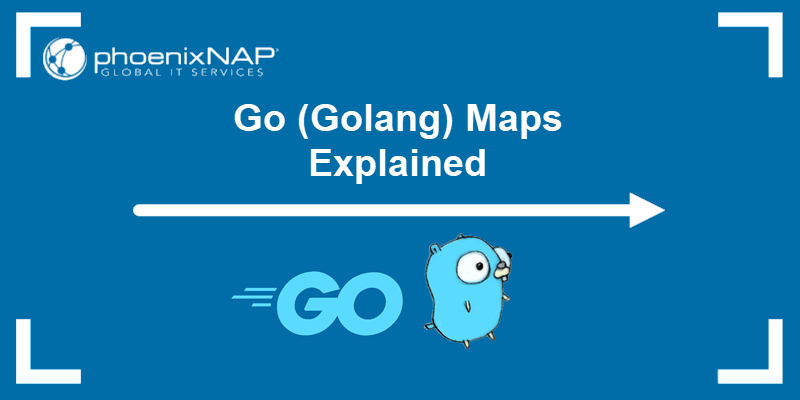 phoenixNAP®
GLOBAL IT SERVICES

Go (Golang) Maps Explained

GO